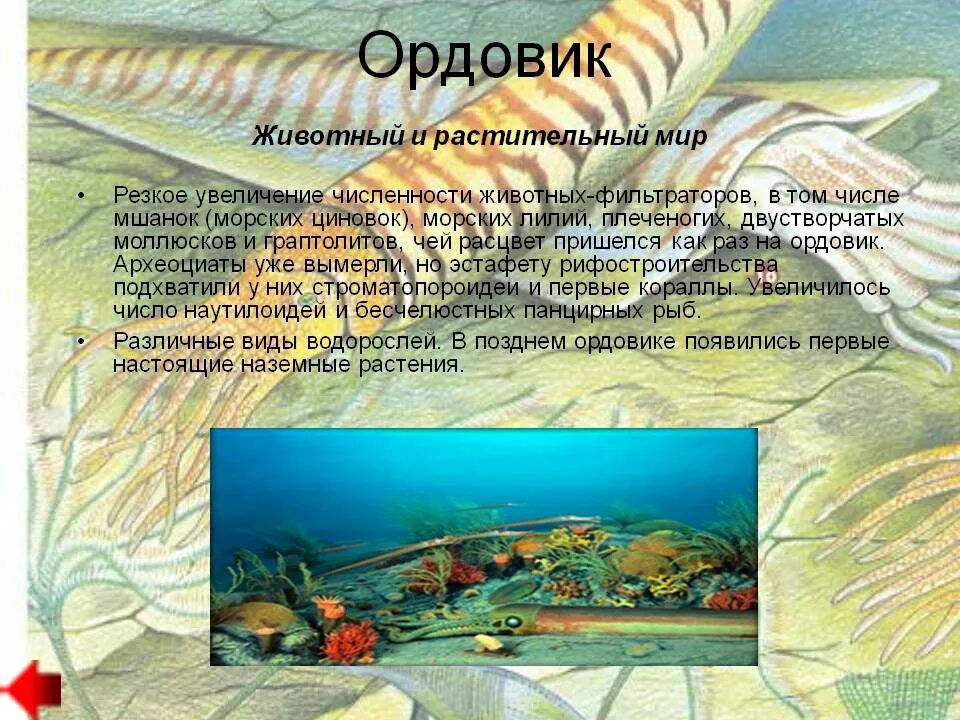 Ордовик

Животный и растительный мир

• Резкое увеличение численности животных-фильтраторов, в том числе мшанок (морских циновок), морских лилий, плеченогих, двустворчатых моллюсков и граптолитов, чей расцвет пришелся как раз на ордовик. Археоциаты уже вымерли, но эстафету рифостроительства подхватили у них строматопороидеи и первые кораллы. Увеличилось число наутилоидей и бесчелюстных панцирных рыб.

• Различные виды водорослей. В позднем ордовике появились первые настоящие наземные растения.